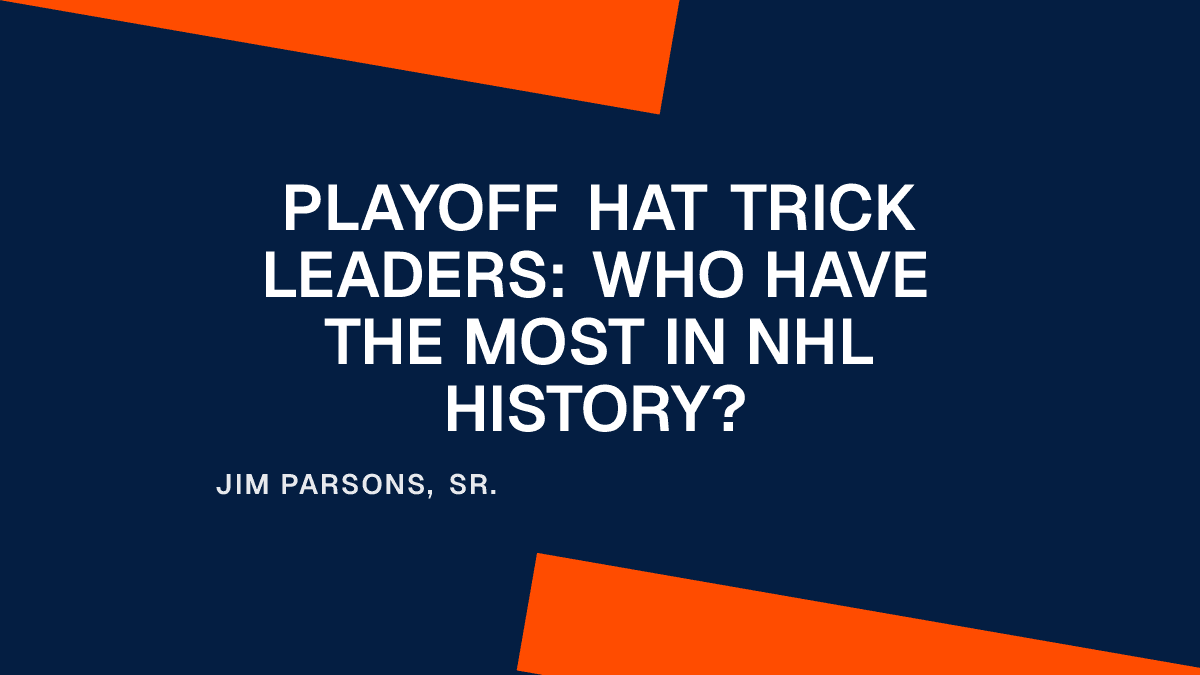 PLAYOFF HAT TRICK LEADERS: WHO HAVE THE MOST IN NHL HISTORY?

JIM PARSONS, SR.